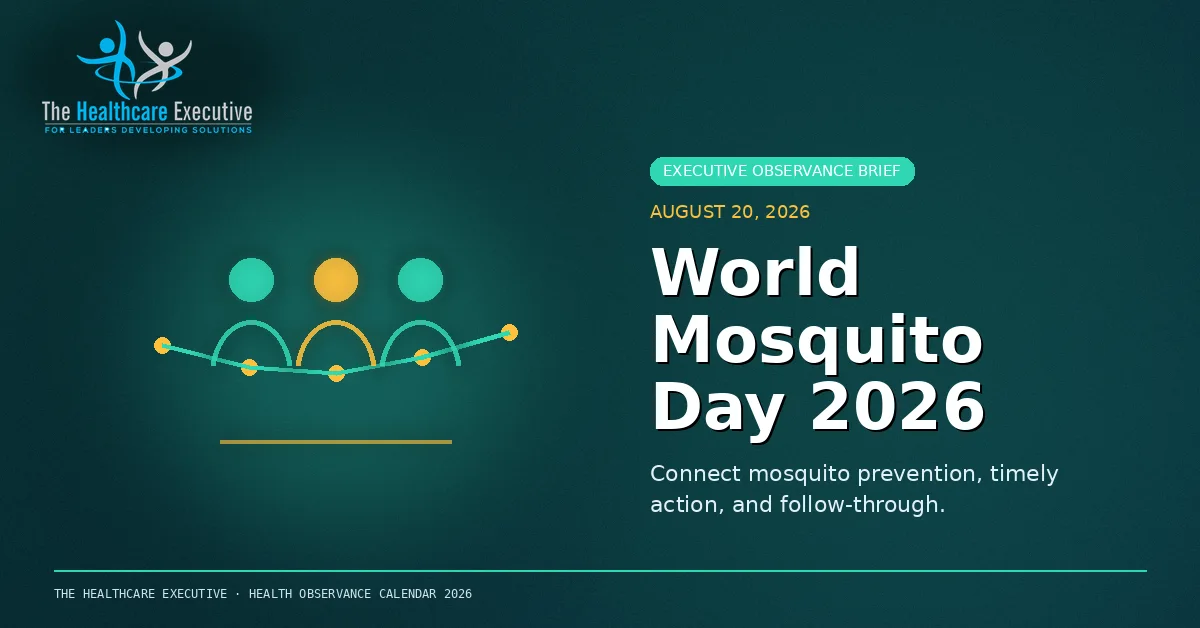 The Healthcare Executive
FOR LEADERS DEVELOPING SOLUTIONS

EXECUTIVE OBSERVANCE BRIEF

AUGUST 20, 2026

World Mosquito Day 2026

Connect mosquito prevention, timely action, and follow-through.

THE HEALTHCARE EXECUTIVE · HEALTH OBSERVANCE CALENDAR 2026